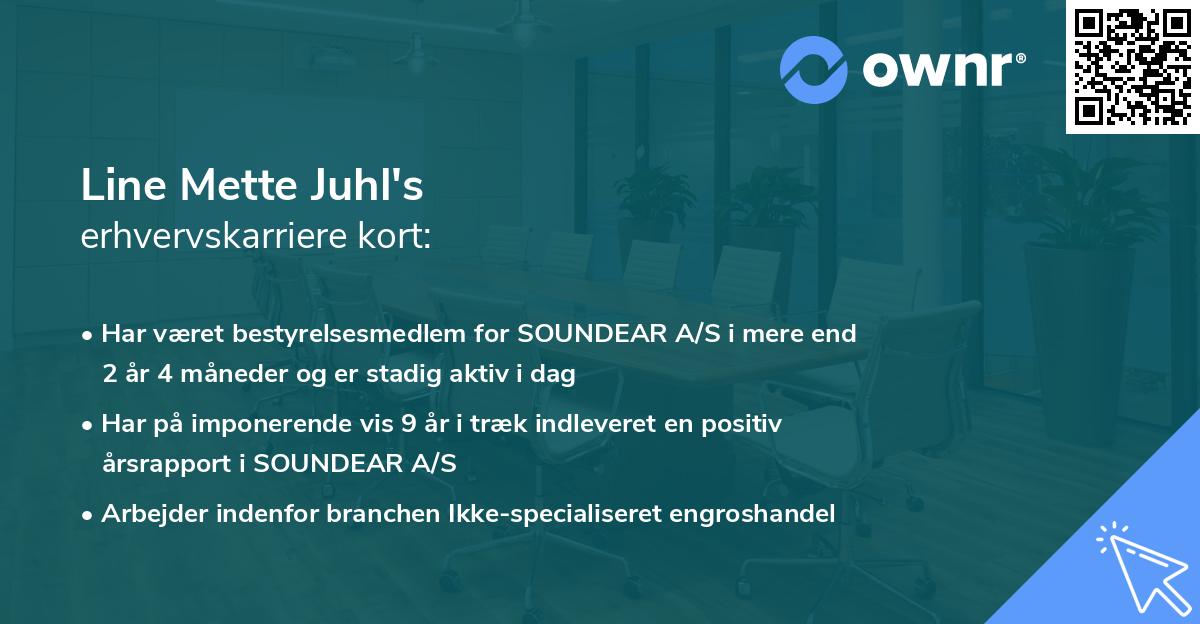 ownr®

Line Mette Juhl's
erhvervskarriere kort:

• Har været bestyrelsesmedlem for SOUNDEAR A/S i mere end 2 år 4 måneder og er stadig aktiv i dag

• Har på imponerende vis 9 år i træk indleveret en positiv årsrapport i SOUNDEAR A/S

• Arbejder indenfor branchen Ikke-specialiseret engroshandel